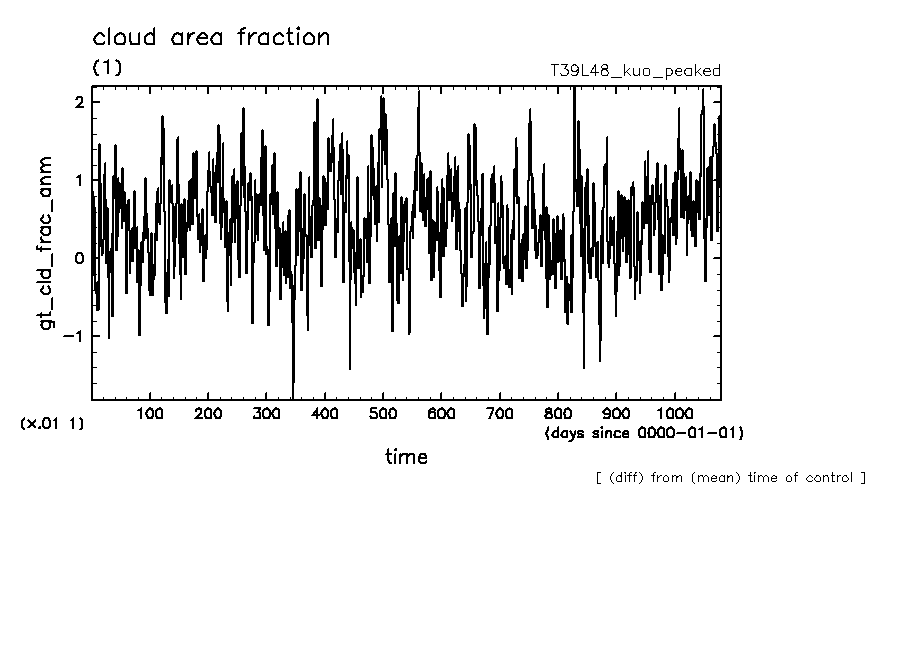 cloud area fraction
(1)
T39L48_kuo_peaked

gt_cld_frac_anm

2
1
0
−1

(×.01 1)
100 200 300 400 500 600 700 800 900 1000
(days since 0000-01-01)
time

[ (diff) from (mean) time of control ]